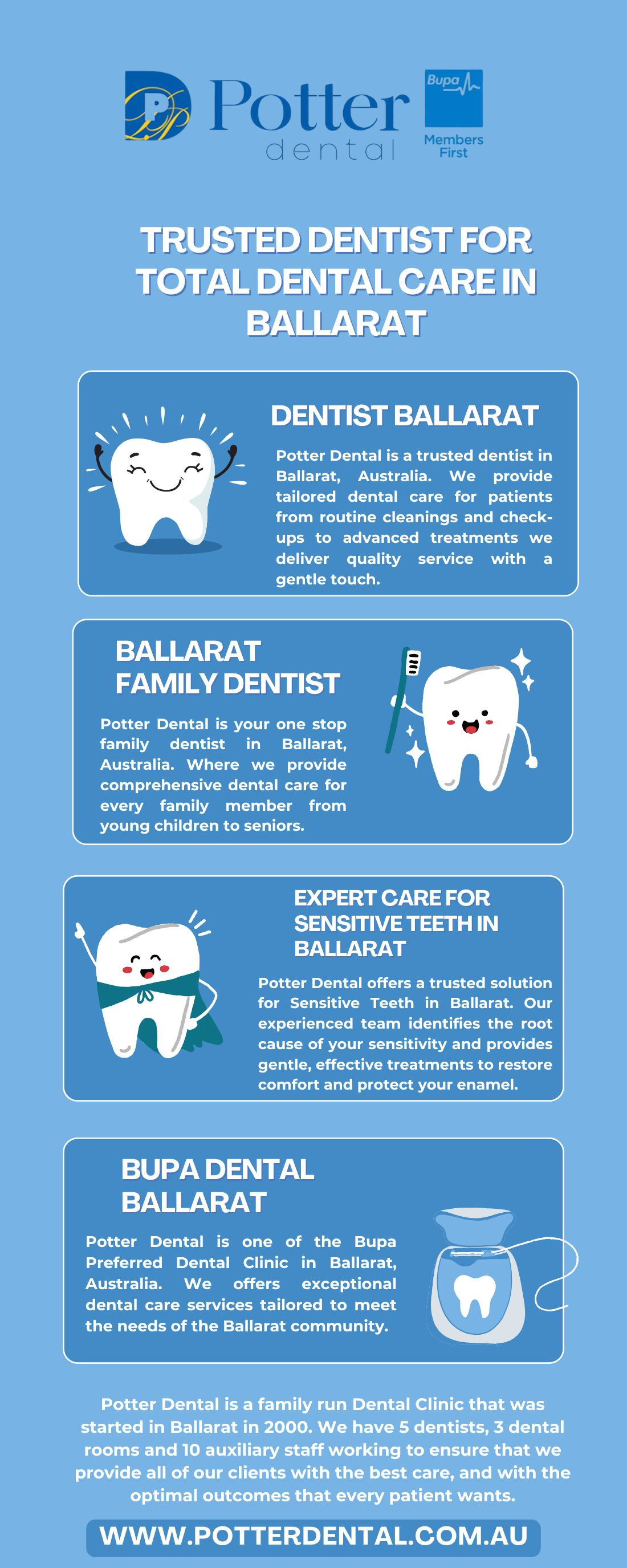 Potter dental

Bupa

Members First

TRUSTED DENTIST FOR TOTAL DENTAL CARE IN BALLARAT

DENTIST BALLARAT

Potter Dental is a trusted dentist in Ballarat, Australia. We provide tailored dental care for patients from routine cleanings and check-ups to advanced treatments we deliver quality service with a gentle touch.

BALLARAT FAMILY DENTIST

Potter Dental is your one stop family dentist in Ballarat, Australia. Where we provide comprehensive dental care for every family member from young children to seniors.

EXPERT CARE FOR SENSITIVE TEETH IN BALLARAT

Potter Dental offers a trusted solution for Sensitive Teeth in Ballarat. Our experienced team identifies the root cause of your sensitivity and provides gentle, effective treatments to restore comfort and protect your enamel.

BUPA DENTAL BALLARAT

Potter Dental is one of the Bupa Preferred Dental Clinic in Ballarat, Australia. We offers exceptional dental care services tailored to meet the needs of the Ballarat community.

Potter Dental is a family run Dental Clinic that was started in Ballarat in 2000. We have 5 dentists, 3 dental rooms and 10 auxiliary staff working to ensure that we provide all of our clients with the best care, and with the optimal outcomes that every patient wants.

WWW.POTTERDENTAL.COM.AU